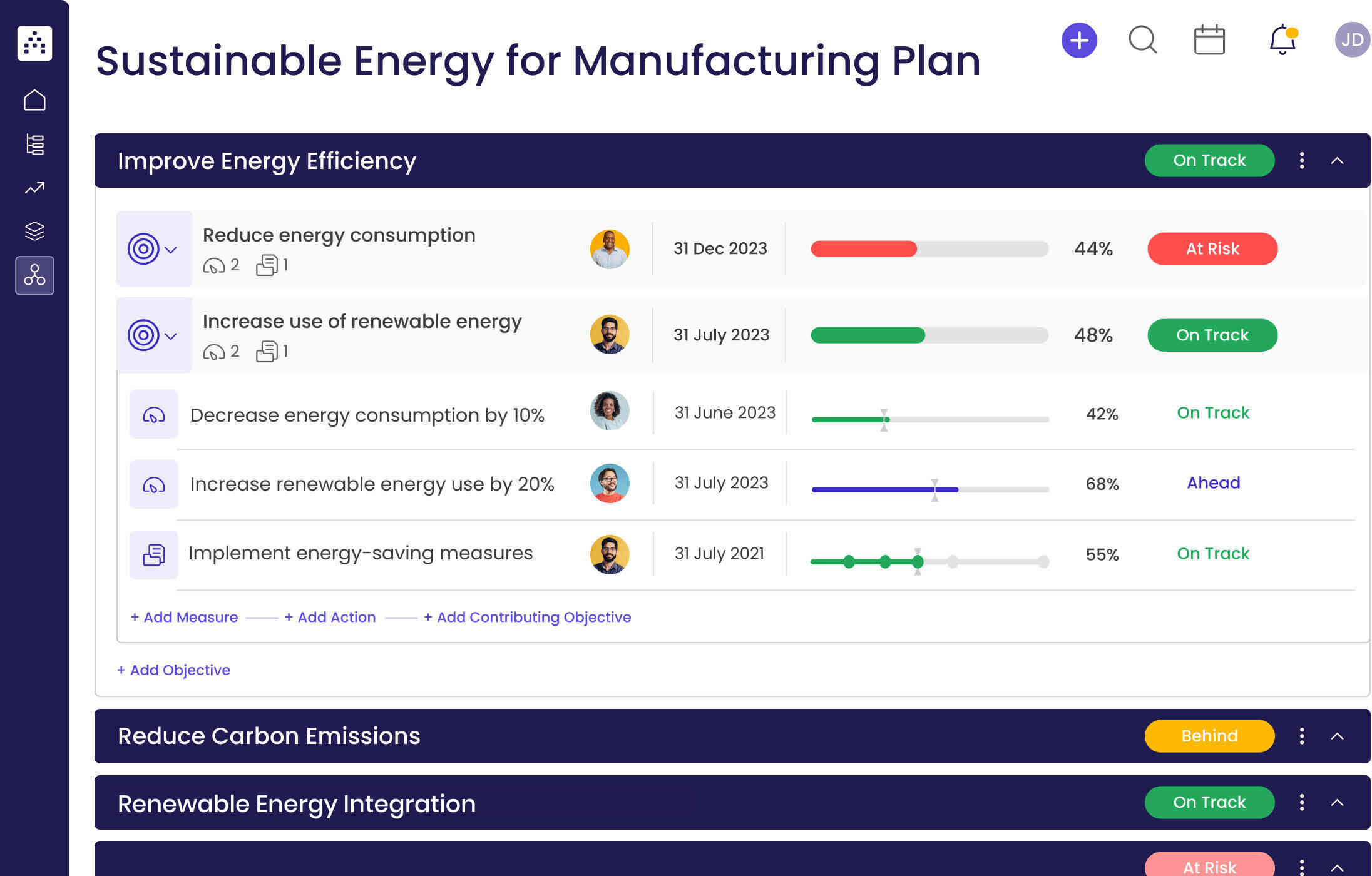 Sustainable Energy for Manufacturing Plan

JD

Improve Energy Efficiency

On Track

Reduce energy consumption

2 1

31 Dec 2023

44%

At Risk

Increase use of renewable energy

2 1

31 July 2023

48%

On Track

Decrease energy consumption by 10%

31 June 2023

42%

On Track

Increase renewable energy use by 20%

31 July 2023

68%

Ahead

Implement energy-saving measures

31 July 2021

55%

On Track

+ Add Measure + Add Action + Add Contributing Objective

+ Add Objective

Reduce Carbon Emissions

Behind

Renewable Energy Integration

On Track

At Risk